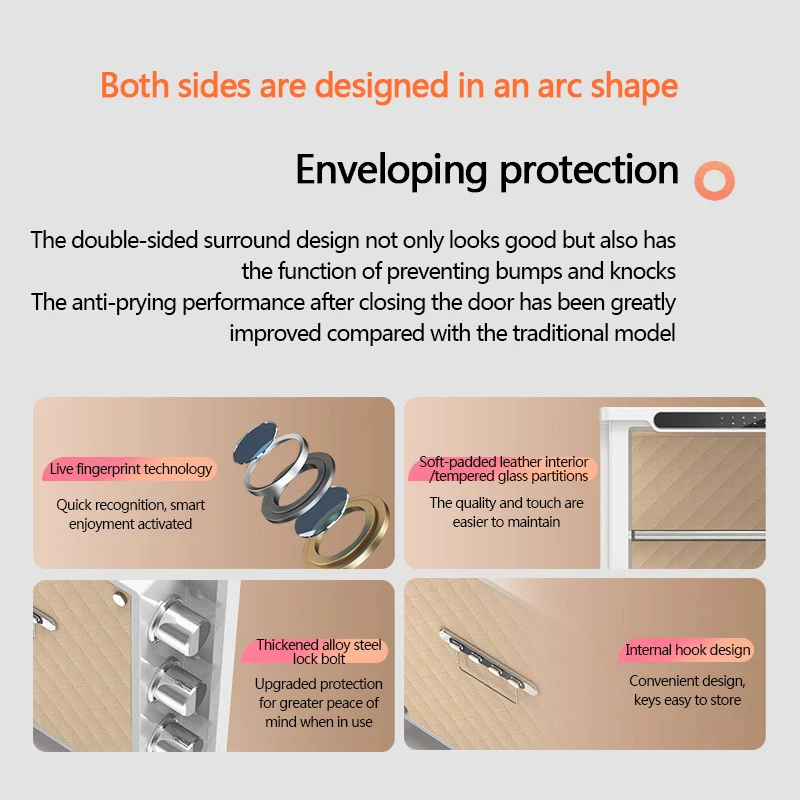 Both sides are designed in an arc shape

Enveloping protection

The double-sided surround design not only looks good but also has the function of preventing bumps and knocks
The anti-prying performance after closing the door has been greatly improved compared with the traditional model

Live fingerprint technology

Quick recognition, smart enjoyment activated

Soft-padded leather interior /tempered glass partitions

The quality and touch are easier to maintain

Thickened alloy steel lock bolt

Upgraded protection for greater peace of mind when in use

Internal hook design

Convenient design, keys easy to store